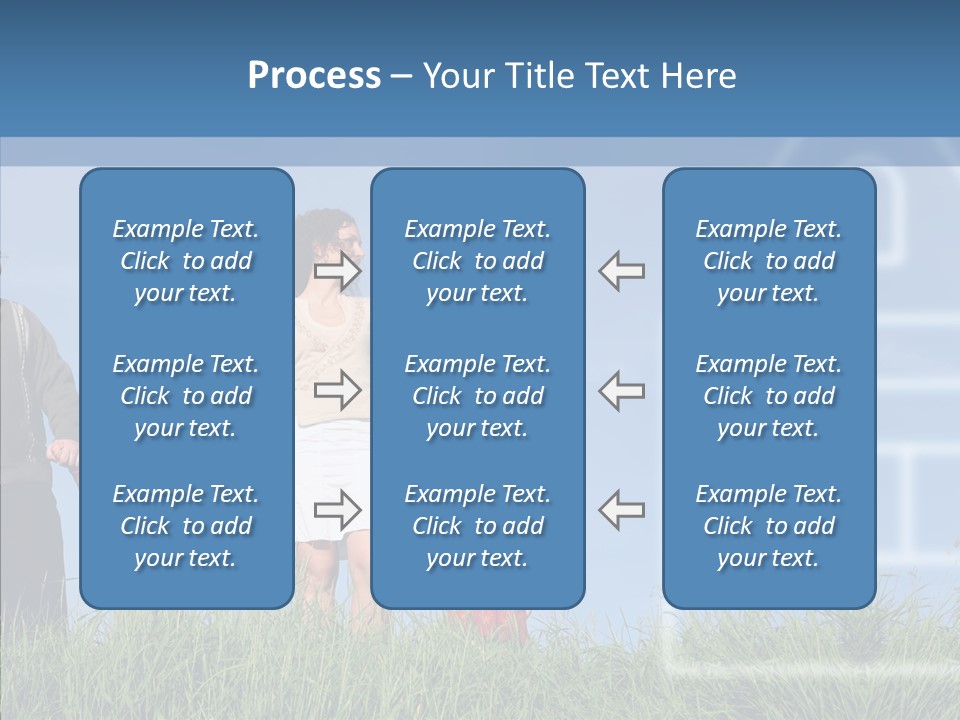 Process – Your Title Text Here

Example Text. Click to add your text.

Example Text. Click to add your text.

Example Text. Click to add your text.

Example Text. Click to add your text.

Example Text. Click to add your text.

Example Text. Click to add your text.

Example Text. Click to add your text.

Example Text. Click to add your text.

Example Text. Click to add your text.